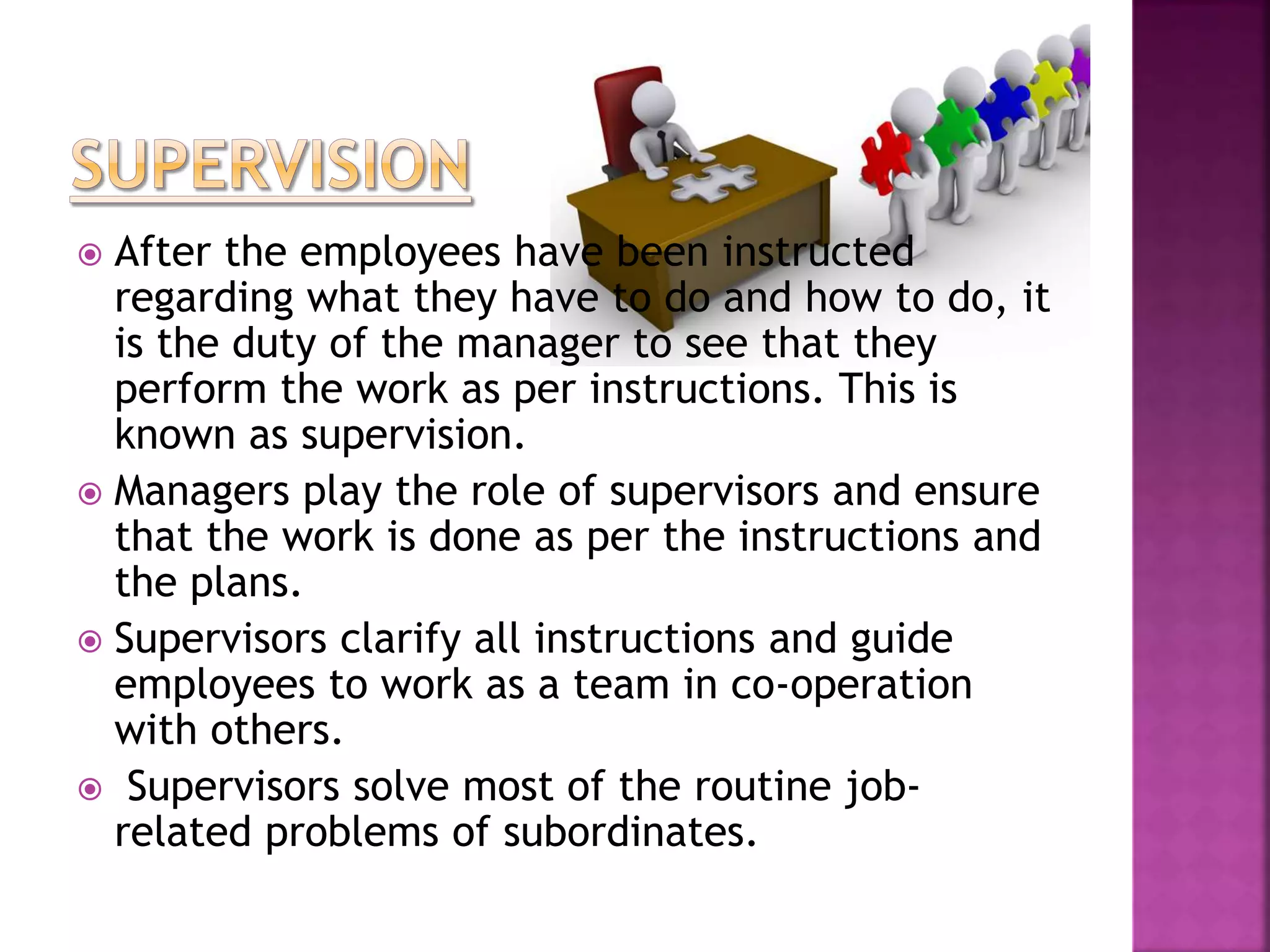 SUPERVISION

After the employees have been instructed regarding what they have to do and how to do, it is the duty of the manager to see that they perform the work as per instructions. This is known as supervision.

Managers play the role of supervisors and ensure that the work is done as per the instructions and the plans.

Supervisors clarify all instructions and guide employees to work as a team in co-operation with others.

Supervisors solve most of the routine job-related problems of subordinates.